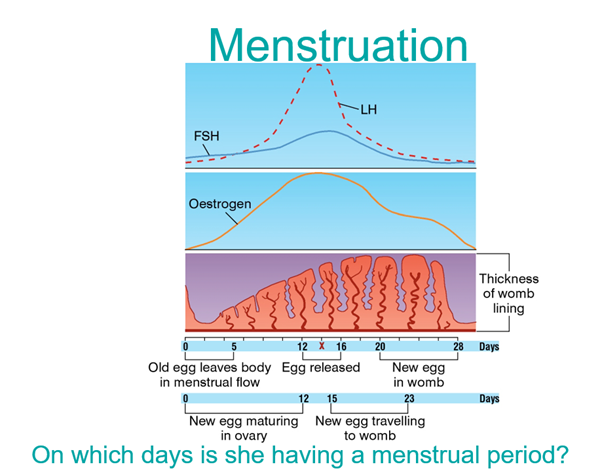 Menstruation

LH

FSH

Oestrogen

Thickness of womb lining

0 5 12 X 16 20 28 Days

Old egg leaves body in menstrual flow

Egg released

New egg in womb

0 12 15 23 Days

New egg maturing in ovary

New egg travelling to womb

On which days is she having a menstrual period?